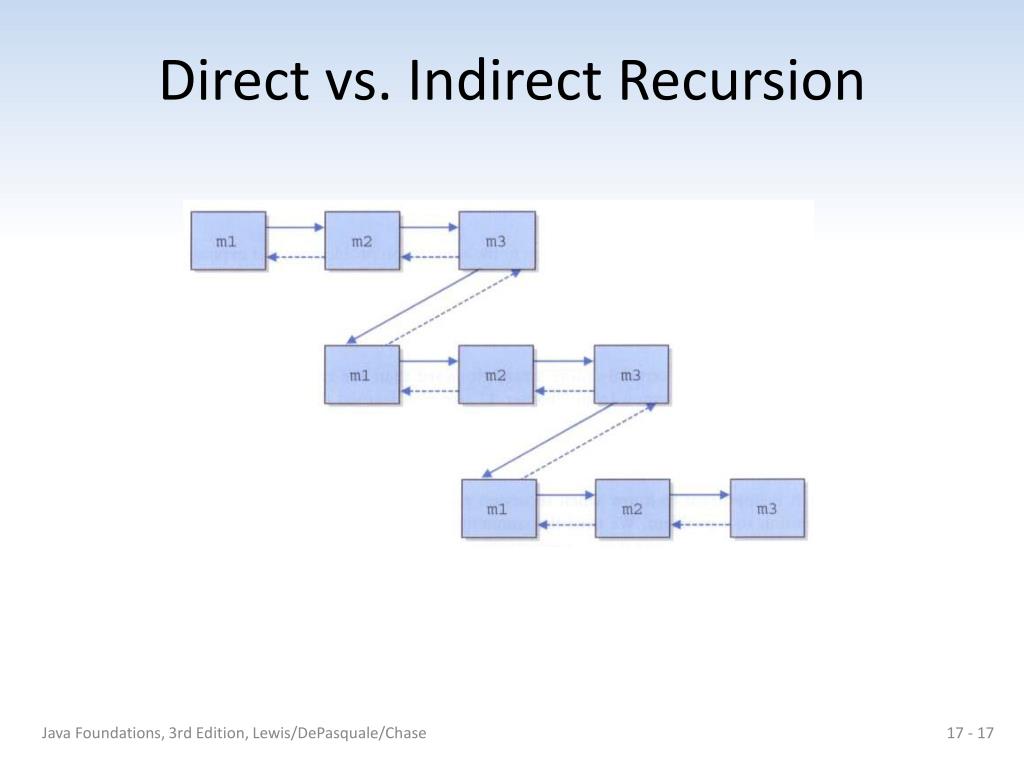 Direct vs. Indirect Recursion

m1
m2
m3
m1
m2
m3
m1
m2
m3

Java Foundations, 3rd Edition, Lewis/DePasquale/Chase

17 - 17